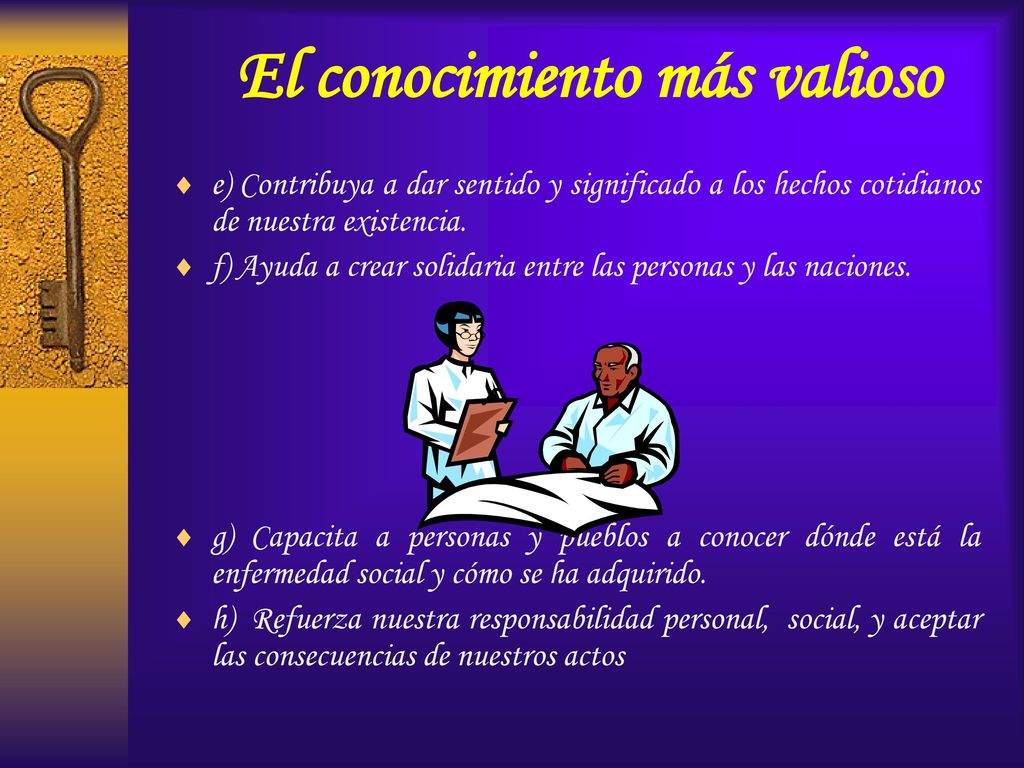 El conocimiento más valioso

♦ e) Contribuya a dar sentido y significado a los hechos cotidianos de nuestra existencia.

♦ f) Ayuda a crear solidaria entre las personas y las naciones.

♦ g) Capacita a personas y pueblos a conocer dónde está la enfermedad social y cómo se ha adquirido.

♦ h) Refuerza nuestra responsabilidad personal, social, y aceptar las consecuencias de nuestros actos